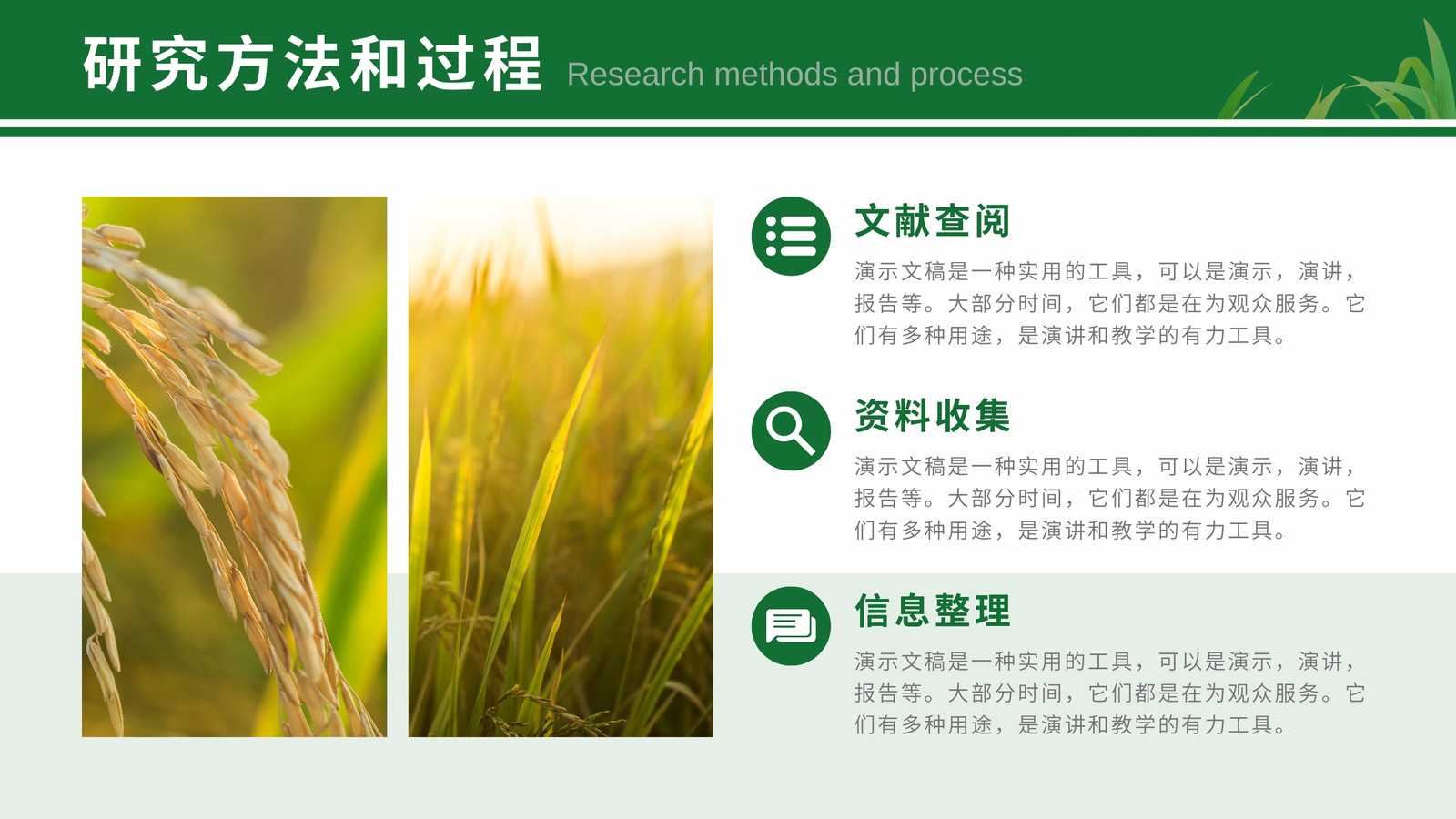 研究方法和过程 Research methods and process

文献查阅

演示文稿是一种实用的工具，可以是演示，演讲，报告等。大部分时间，它们都是在为观众服务。它们有多种用途，是演讲和教学的有力工具。

资料收集

演示文稿是一种实用的工具，可以是演示，演讲，报告等。大部分时间，它们都是在为观众服务。它们有多种用途，是演讲和教学的有力工具。

信息整理

演示文稿是一种实用的工具，可以是演示，演讲，报告等。大部分时间，它们都是在为观众服务。它们有多种用途，是演讲和教学的有力工具。